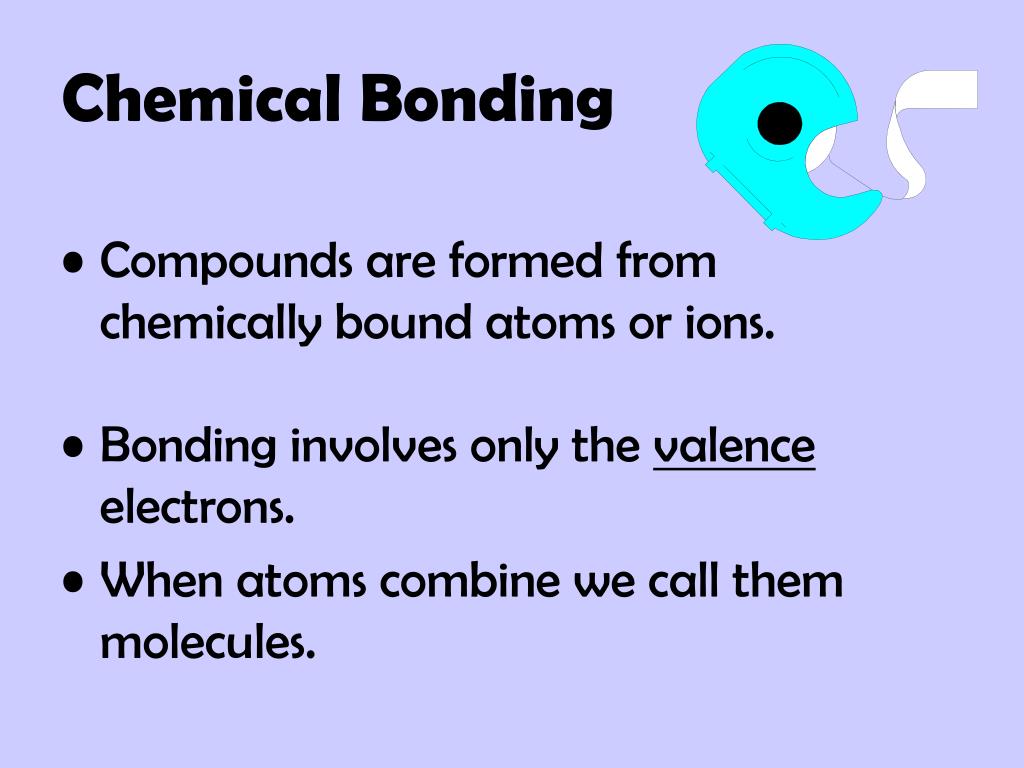 Chemical Bonding

• Compounds are formed from chemically bound atoms or ions.

• Bonding involves only the valence electrons.

• When atoms combine we call them molecules.